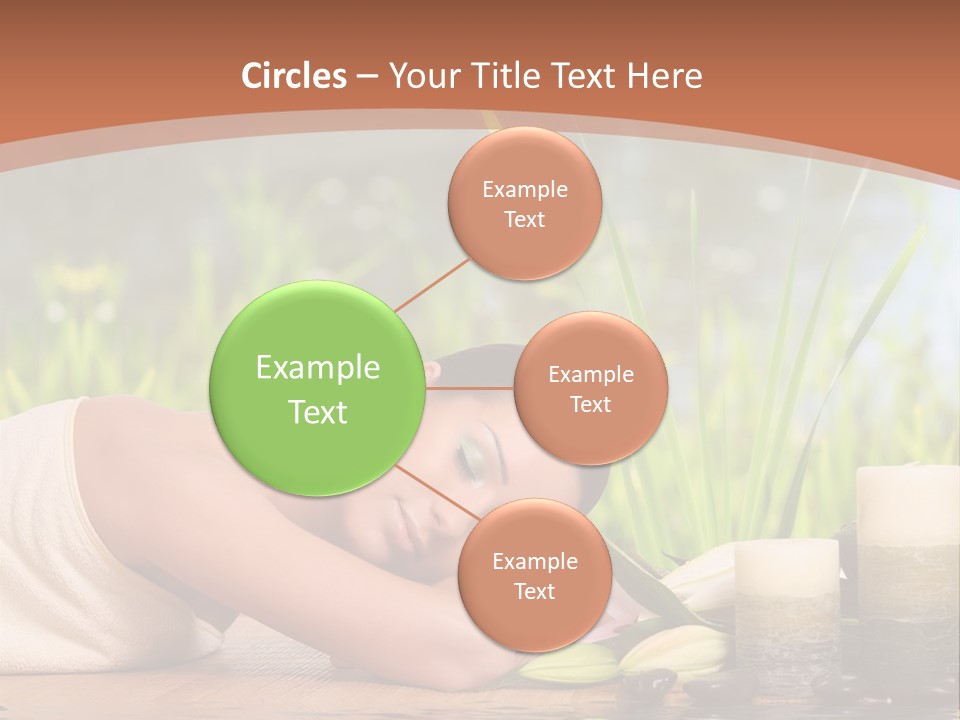 Circles – Your Title Text Here

Example Text

Example Text

Example Text

Example Text